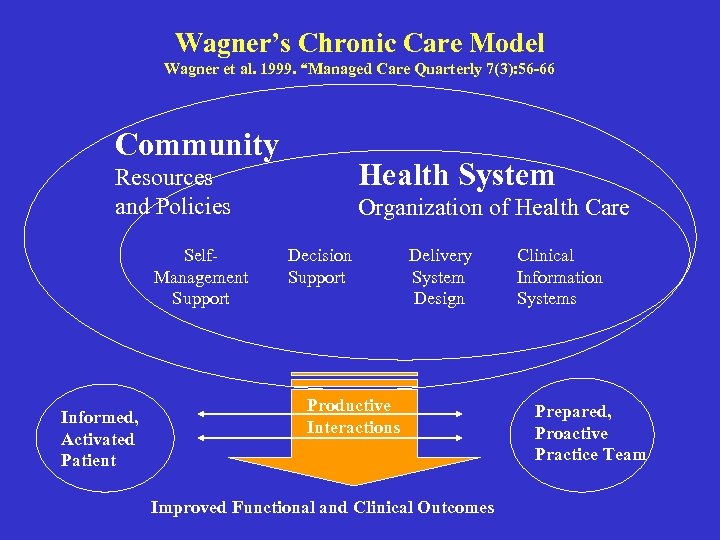 Wagner's Chronic Care Model
Wagner et al. 1999. "Managed Care Quarterly 7(3):56-66

Community
Resources and Policies

Health System
Organization of Health Care

Self-Management Support

Decision Support

Delivery System Design

Clinical Information Systems

Informed, Activated Patient

Productive Interactions

Prepared, Proactive Practice Team

Improved Functional and Clinical Outcomes